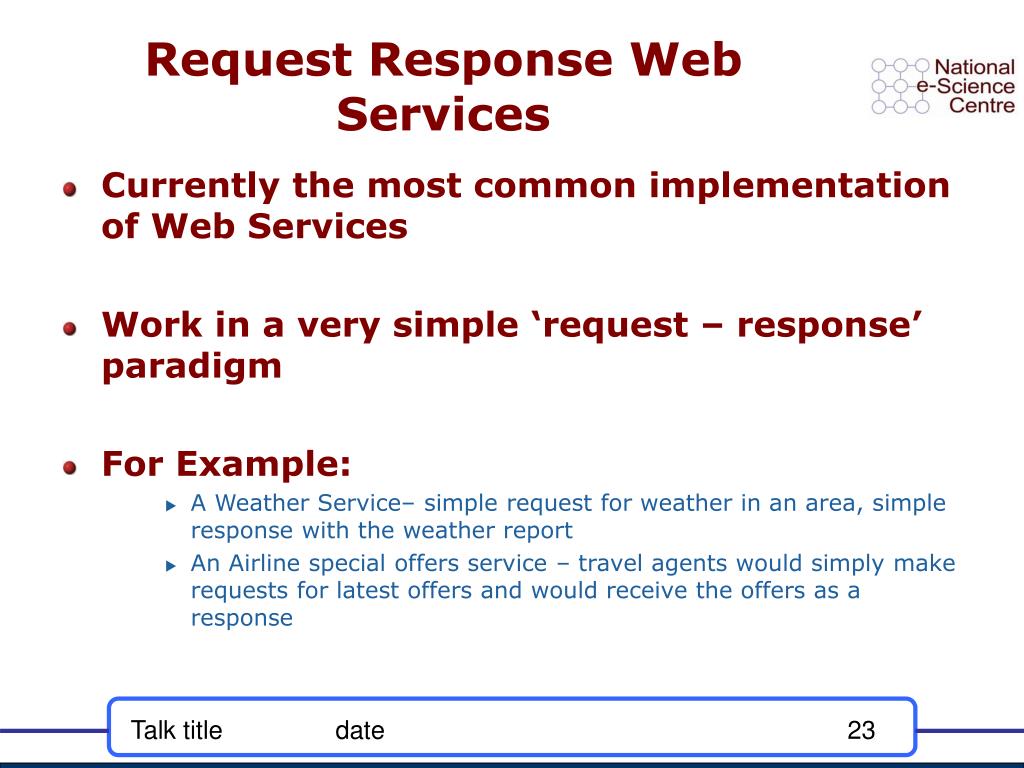 Request Response Web Services

National e-Science Centre

Currently the most common implementation of Web Services

Work in a very simple ‘request – response’ paradigm

For Example:

A Weather Service– simple request for weather in an area, simple response with the weather report

An Airline special offers service – travel agents would simply make requests for latest offers and would receive the offers as a response

Talk title date 23